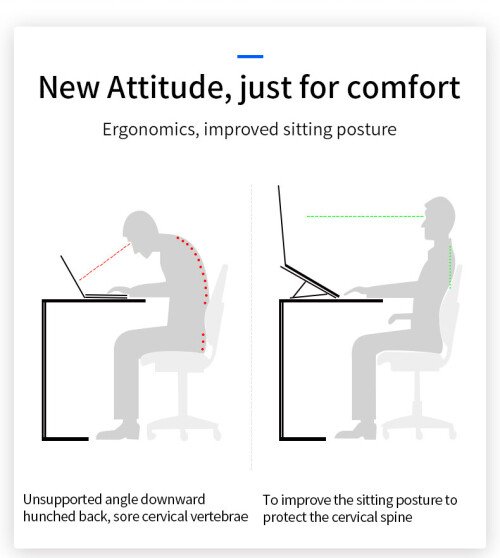 New Attitude, just for comfort

Ergonomics, improved sitting posture

Unsupported angle downward hunched back, sore cervical vertebrae

To improve the sitting posture to protect the cervical spine